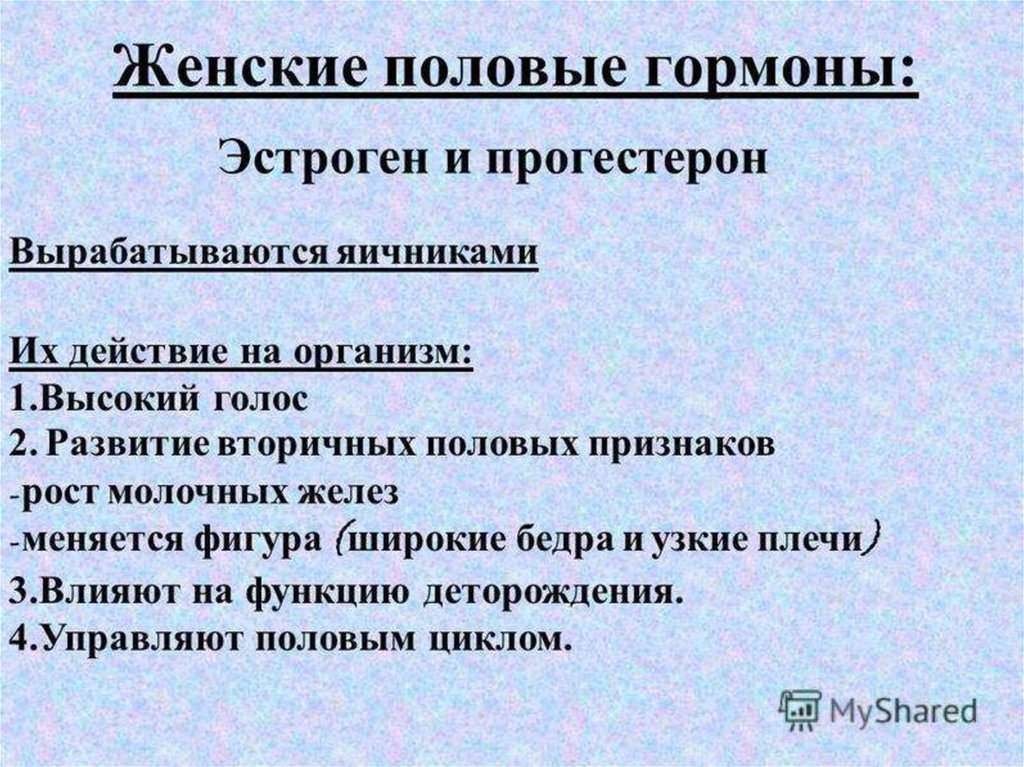 Женские половые гормоны:

Эстроген и прогестерон

Вырабатываются яичниками

Их действие на организм:
1.Высокий голос
2. Развитие вторичных половых признаков
-рост молочных желез
-меняется фигура (широкие бедра и узкие плечи)
3.Влияют на функцию деторождения.
4.Управляют половым циклом.

MyShared